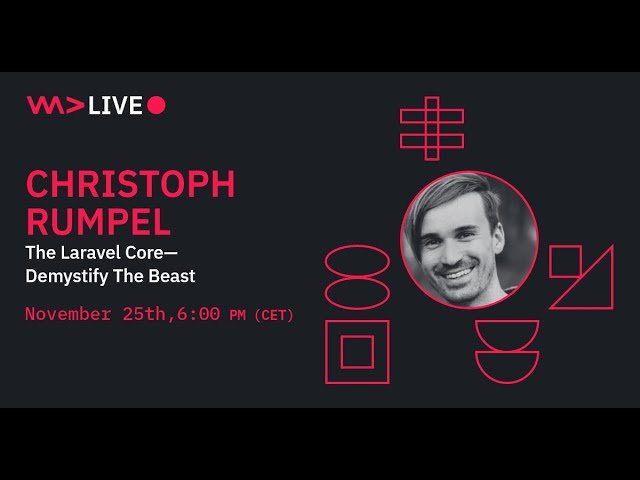 LIVE

CHRISTOPH RUMPEL

The Laravel Core— Demystify The Beast

November 25th,6:00 PM (CET)